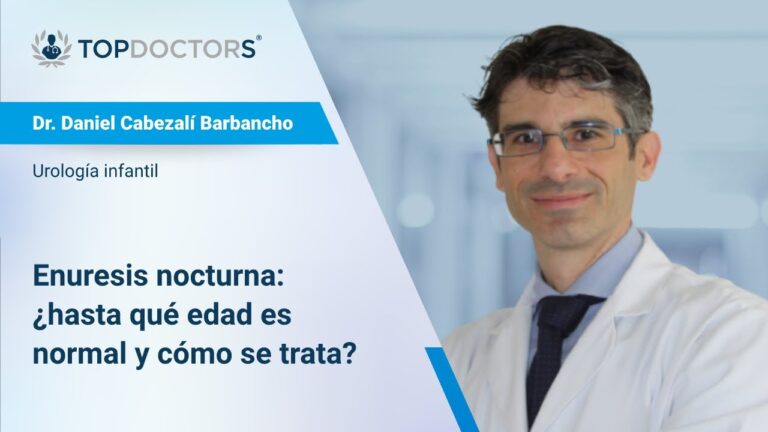 TOPDOCTORS®

Dr. Daniel Cabezalí Barbancho

Urología infantil

Enuresis nocturna: ¿hasta qué edad es normal y cómo se trata?